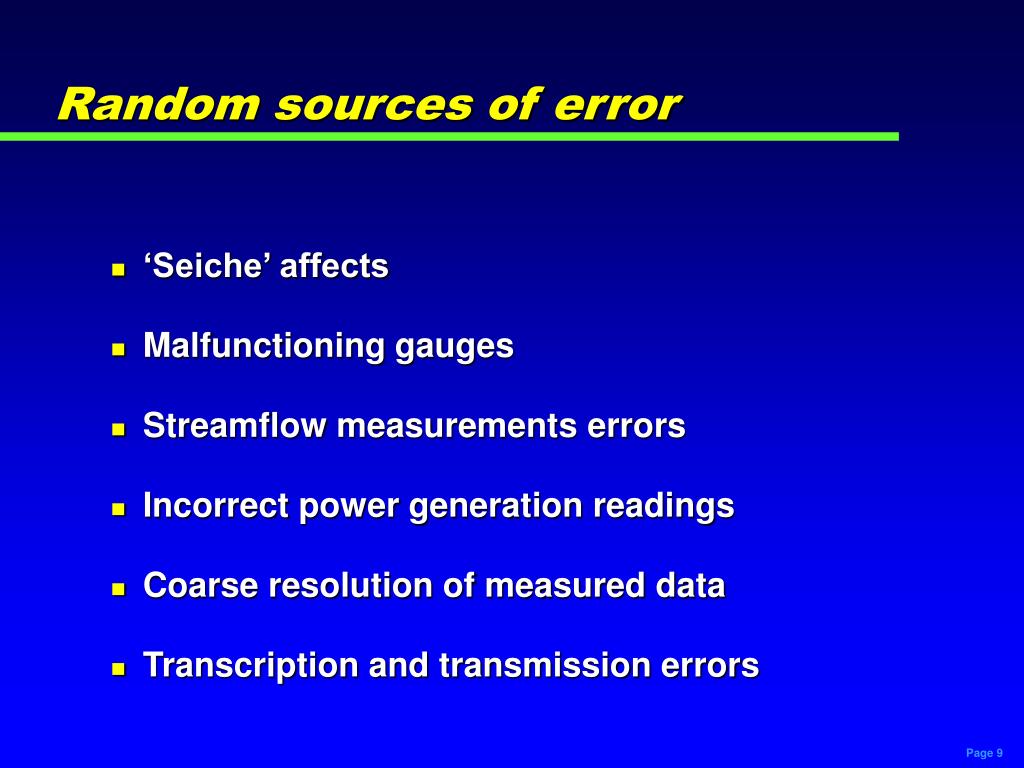 Random sources of error

- ‘Seiche’ affects
- Malfunctioning gauges
- Streamflow measurements errors
- Incorrect power generation readings
- Coarse resolution of measured data
- Transcription and transmission errors

Page 9